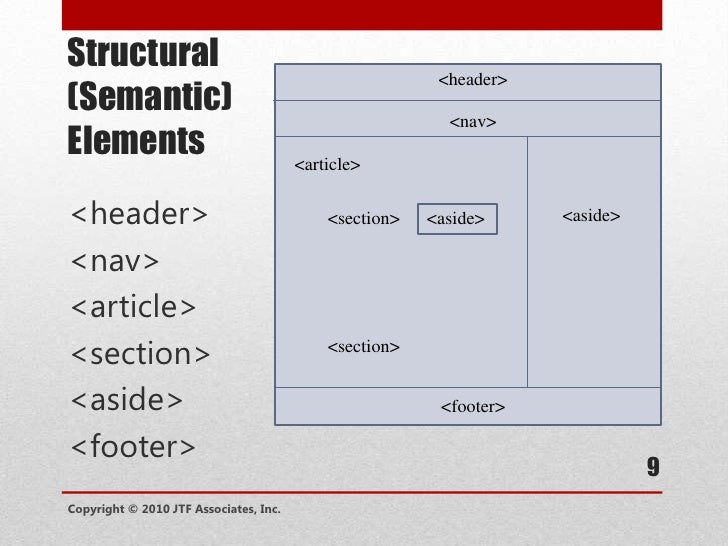 Structural (Semantic) Elements

<header>
<nav>
<article>
<section>
<aside>
<footer>

<header>

<nav>

<article>

<section>

<aside>

<aside>

<section>

<footer>

9

Copyright © 2010 JTF Associates, Inc.